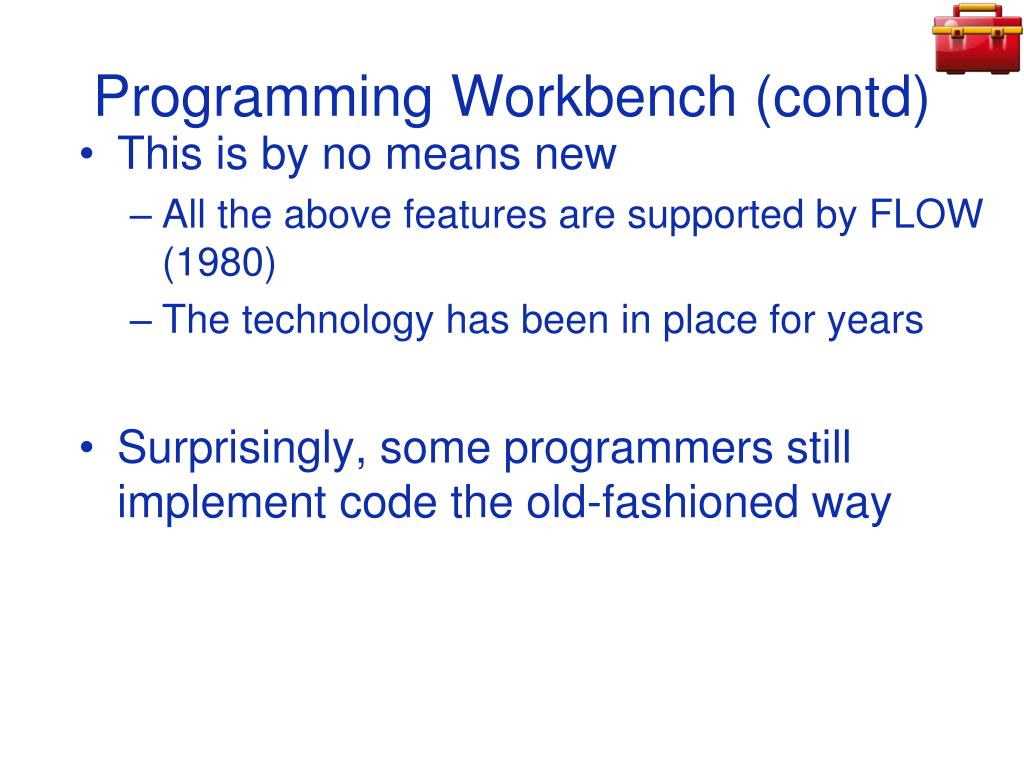 Programming Workbench (contd)

• This is by no means new
– All the above features are supported by FLOW (1980)
– The technology has been in place for years

• Surprisingly, some programmers still implement code the old-fashioned way